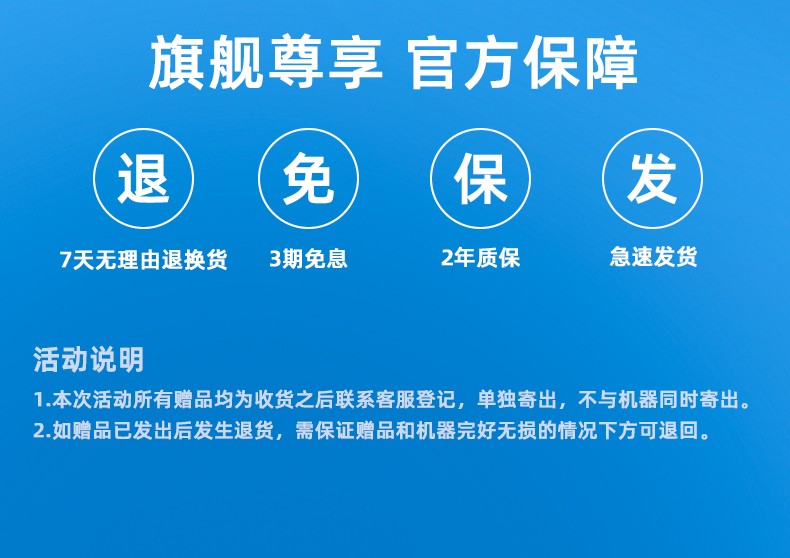 旗舰尊享 官方保障

退
7天无理由退换货

免
3期免息

保
2年质保

发
急速发货

活动说明

1.本次活动所有赠品均为收货之后联系客服登记，单独寄出，不与机器同时寄出。
2.如赠品已发出后发生退货，需保证赠品和机器完好无损的情况下方可退回。